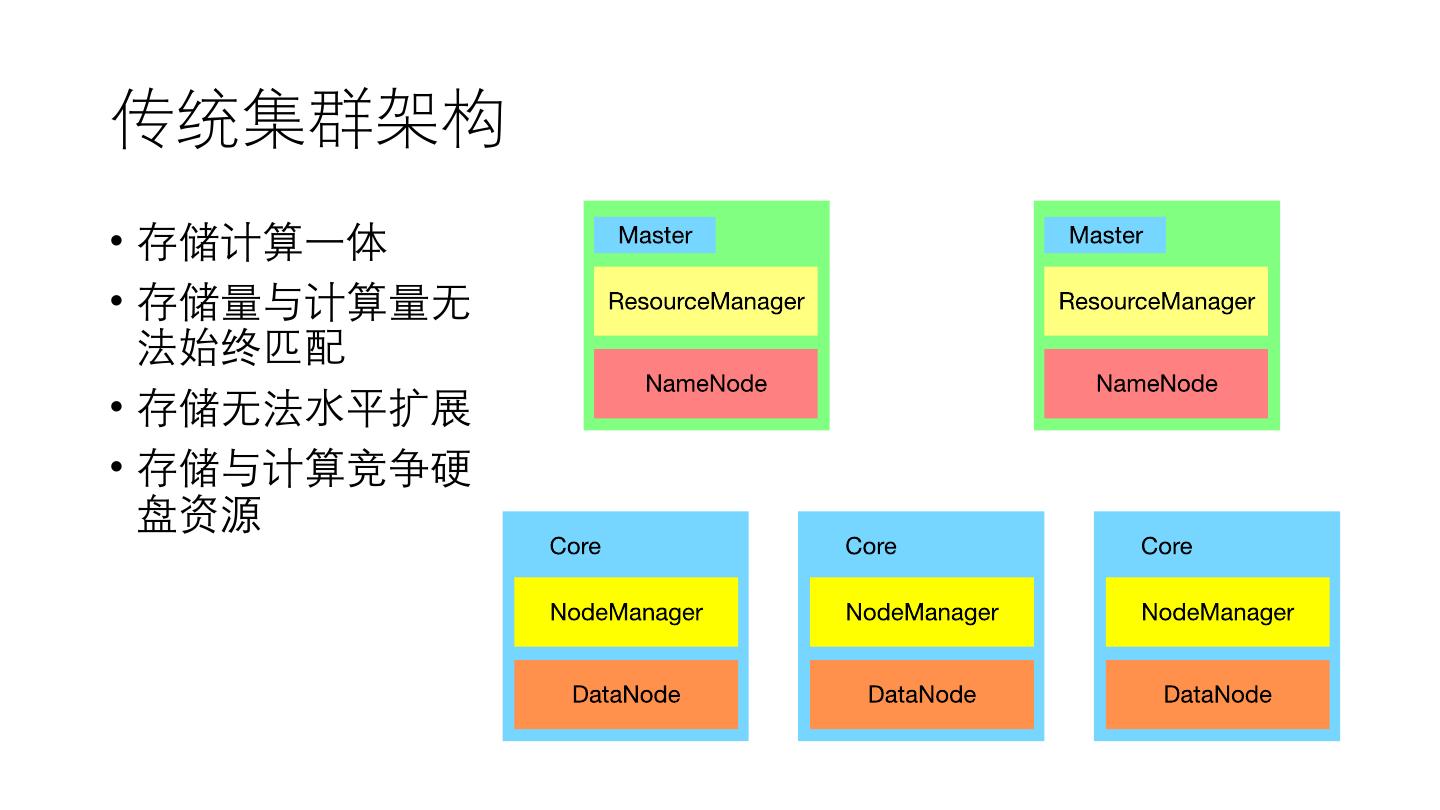 传统集群架构

• 存储计算一体
• 存储量与计算量无法始终匹配
• 存储无法水平扩展
• 存储与计算竞争硬盘资源

Master
ResourceManager
NameNode

Master
ResourceManager
NameNode

Core
NodeManager
DataNode

Core
NodeManager
DataNode

Core
NodeManager
DataNode